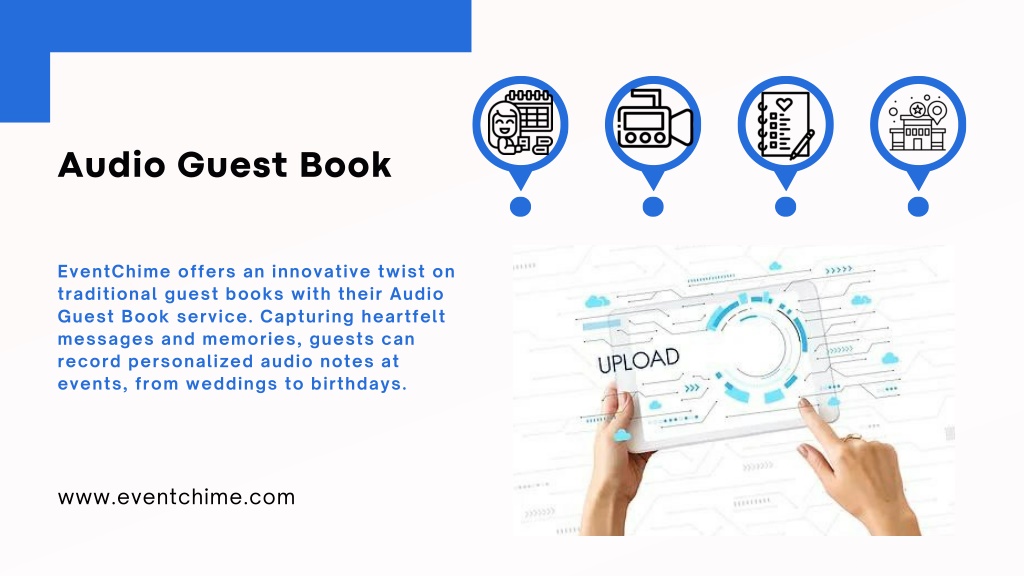 Audio Guest Book

EventChime offers an innovative twist on traditional guest books with their Audio Guest Book service. Capturing heartfelt messages and memories, guests can record personalized audio notes at events, from weddings to birthdays.

UPLOAD

www.eventchime.com